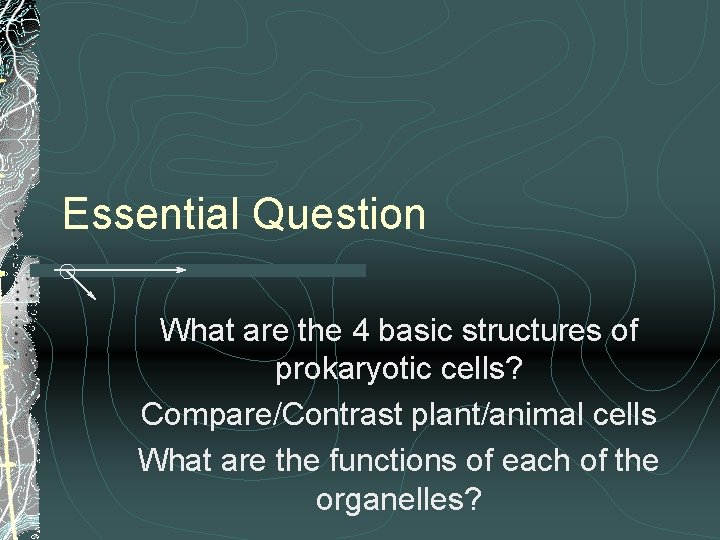 Essential Question

What are the 4 basic structures of prokaryotic cells?

Compare/Contrast plant/animal cells

What are the functions of each of the organelles?